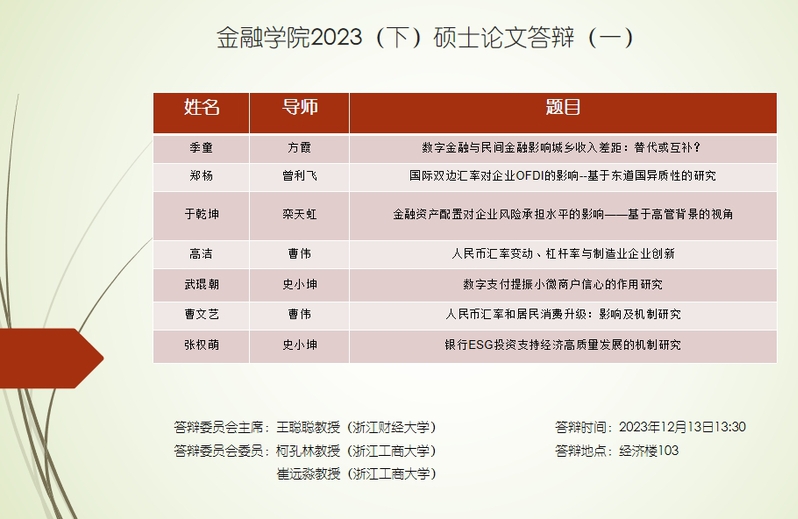 金融学院2023（下）硕士论文答辩（一）

| 姓名 | 导师 | 题目 |
|---|---|---|
| 季童 | 方霞 | 数字金融与民间金融影响城乡收入差距：替代或互补？ |
| 郑杨 | 曾利飞 | 国际双边汇率对企业OFDI的影响--基于东道国异质性的研究 |
| 于乾坤 | 栾天虹 | 金融资产配置对企业风险承担水平的影响——基于高管背景的视角 |
| 高洁 | 曹伟 | 人民币汇率变动、杠杆率与制造业企业创新 |
| 武琨朝 | 史小坤 | 数字支付提振小微商户信心的作用研究 |
| 曹文艺 | 曹伟 | 人民币汇率和居民消费升级：影响及机制研究 |
| 张权萌 | 史小坤 | 银行ESG投资支持经济高质量发展的机制研究 |

答辩委员会主席：王聪聪教授（浙江财经大学）
答辩委员会委员：柯孔林教授（浙江工商大学）
崔远淼教授（浙江工商大学）

答辩时间：2023年12月13日13:30
答辩地点：经济楼103